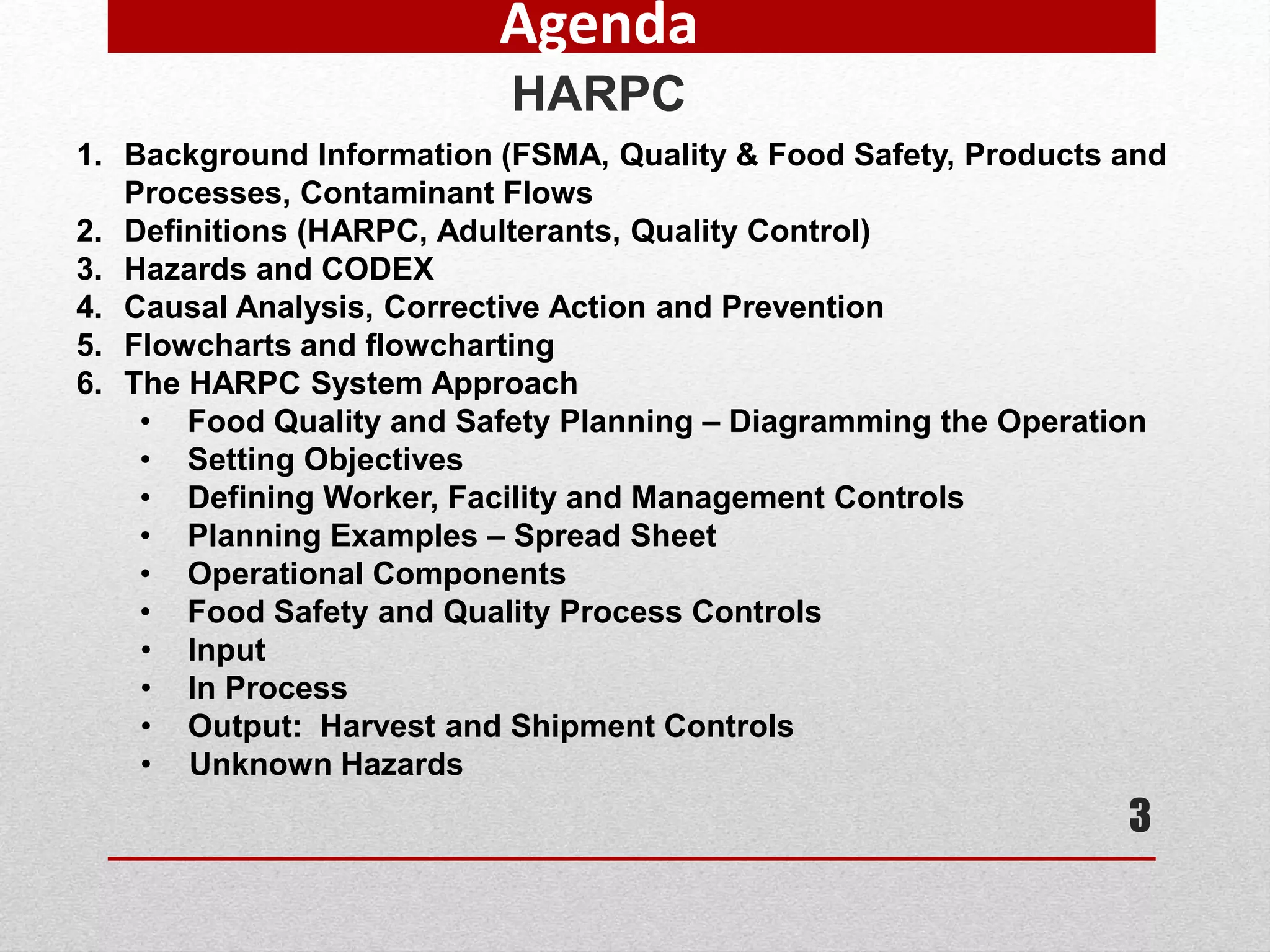 Agenda

HARPC

1. Background Information (FSMA, Quality & Food Safety, Products and Processes, Contaminant Flows
2. Definitions (HARPC, Adulterants, Quality Control)
3. Hazards and CODEX
4. Causal Analysis, Corrective Action and Prevention
5. Flowcharts and flowcharting
6. The HARPC System Approach
 • Food Quality and Safety Planning – Diagramming the Operation
 • Setting Objectives
 • Defining Worker, Facility and Management Controls
 • Planning Examples – Spread Sheet
 • Operational Components
 • Food Safety and Quality Process Controls
 • Input
 • In Process
 • Output: Harvest and Shipment Controls
 • Unknown Hazards

3